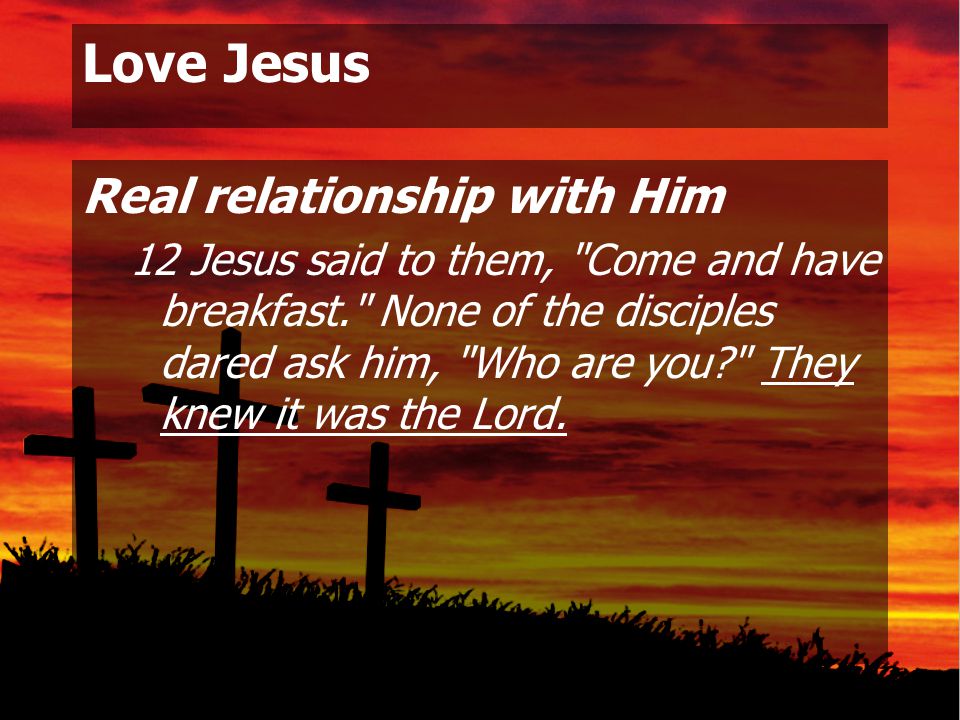 Love Jesus

Real relationship with Him

12 Jesus said to them, "Come and have breakfast." None of the disciples dared ask him, "Who are you?" They knew it was the Lord.